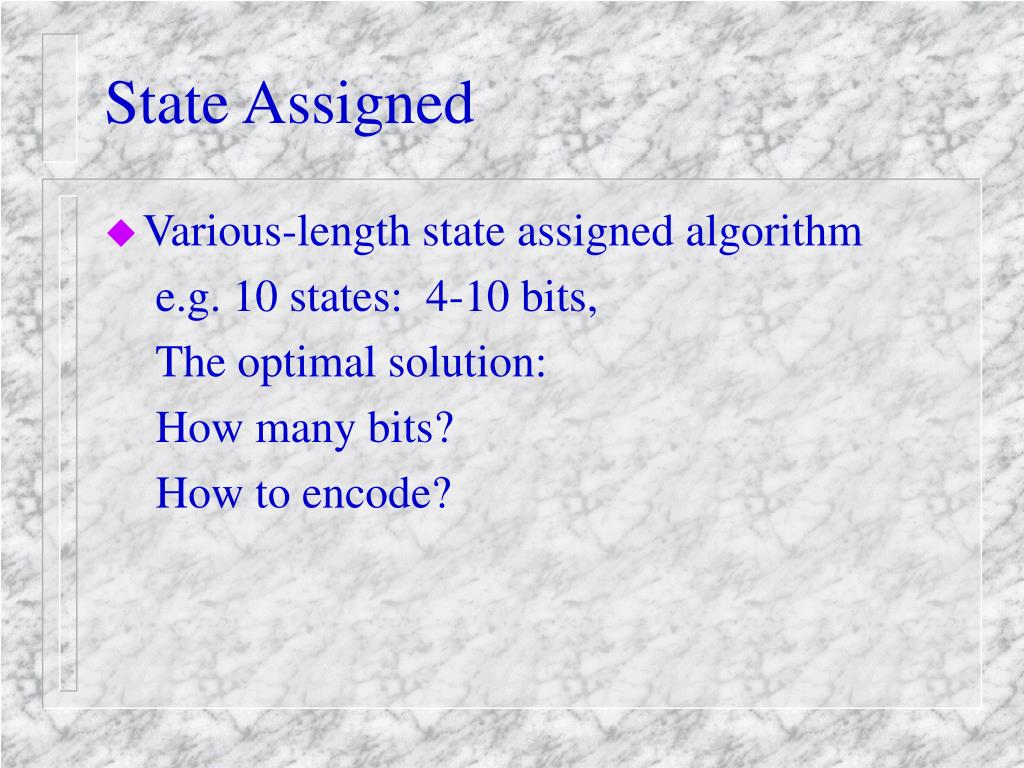 State Assigned

Various-length state assigned algorithm

e.g. 10 states: 4-10 bits,

The optimal solution:

How many bits?

How to encode?